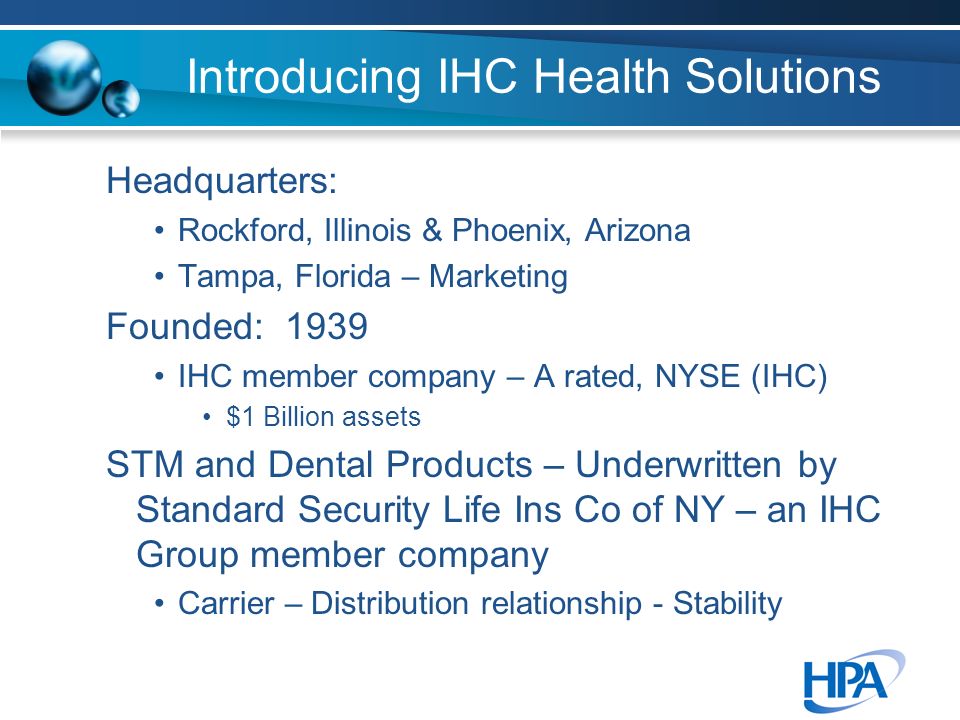 Introducing IHC Health Solutions

Headquarters:

• Rockford, Illinois & Phoenix, Arizona
• Tampa, Florida – Marketing

Founded: 1939

• IHC member company – A rated, NYSE (IHC)
  • $1 Billion assets

STM and Dental Products – Underwritten by Standard Security Life Ins Co of NY – an IHC Group member company

• Carrier – Distribution relationship - Stability

HPA